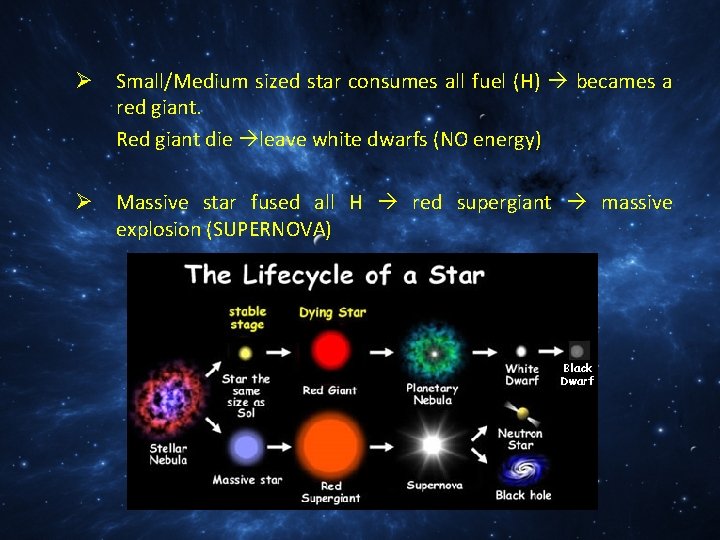 ➢ Small/Medium sized star consumes all fuel (H) → becames a red giant.

Red giant die →leave white dwarfs (NO energy)

➢ Massive star fused all H → red supergiant → massive explosion (SUPERNOVA)

The Lifecycle of a Star

stable stage

Dying Star

Stellar Nebula

Star the same size as Sol

Red Giant

Planetary Nebula

White Dwarf

Black Dwarf

Massive star

Red Supergiant

Supernova

Neutron Star

Black hole